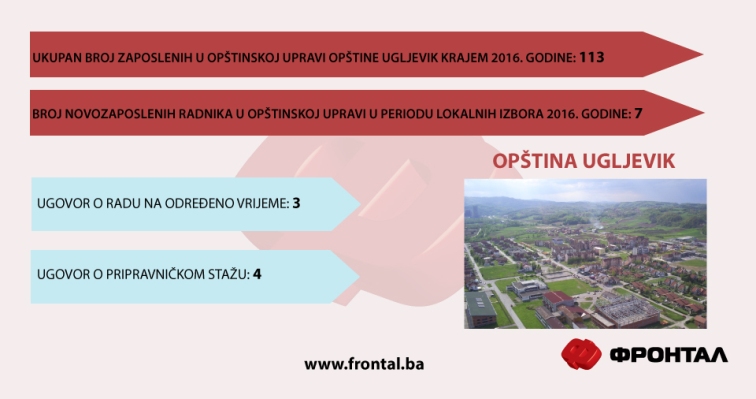 UKUPAN BROJ ZAPOSLENIH U OPŠTINSKOJ UPRAVI OPŠTINE UGLJEVIK KRAJEM 2016. GODINE: 113

BROJ NOVOZAPOSLENIH RADNIKA U OPŠTINSKOJ UPRAVI U PERIODU LOKALNIH IZBORA 2016. GODINE: 7

OPŠTINA UGLJEVIK

UGOVOR O RADU NA ODREĐENO VRIJEME: 3

UGOVOR O PRIPRAVNIČKOM STAŽU: 4

www.frontal.ba

ФРОНТАЛ